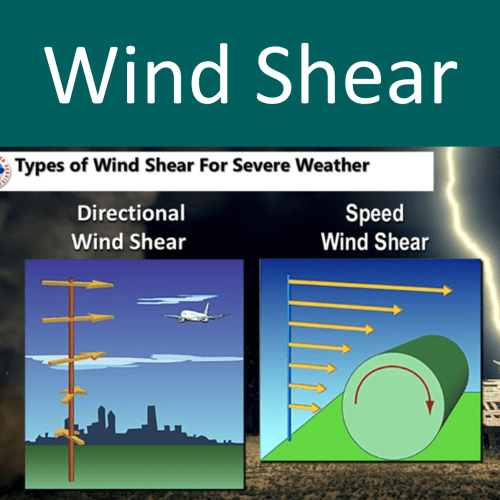 Wind Shear

Types of Wind Shear For Severe Weather

Directional Wind Shear

Speed Wind Shear